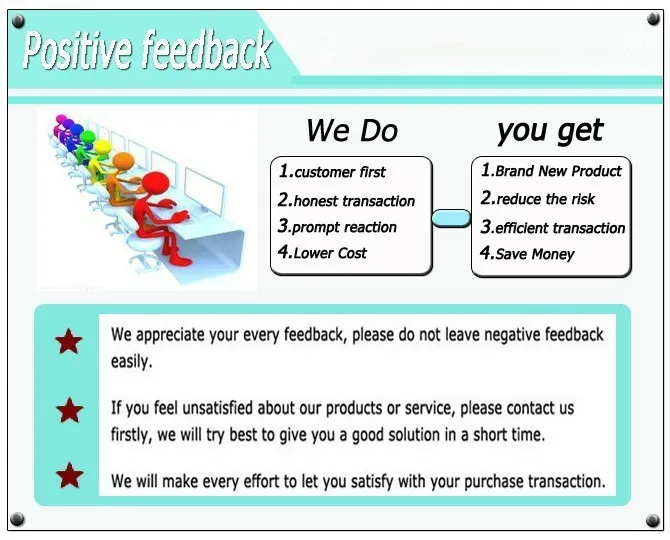 Positive feedback

We Do

1.customer first
2.honest transaction
3.prompt reaction
4.Lower Cost

you get

1.Brand New Product
2.reduce the risk
3.efficient transaction
4.Save Money

We appreciate your every feedback, please do not leave negative feedback easily.

If you feel unsatisfied about our products or service, please contact us firstly, we will try best to give you a good solution in a short time.

We will make every effort to let you satisfy with your purchase transaction.